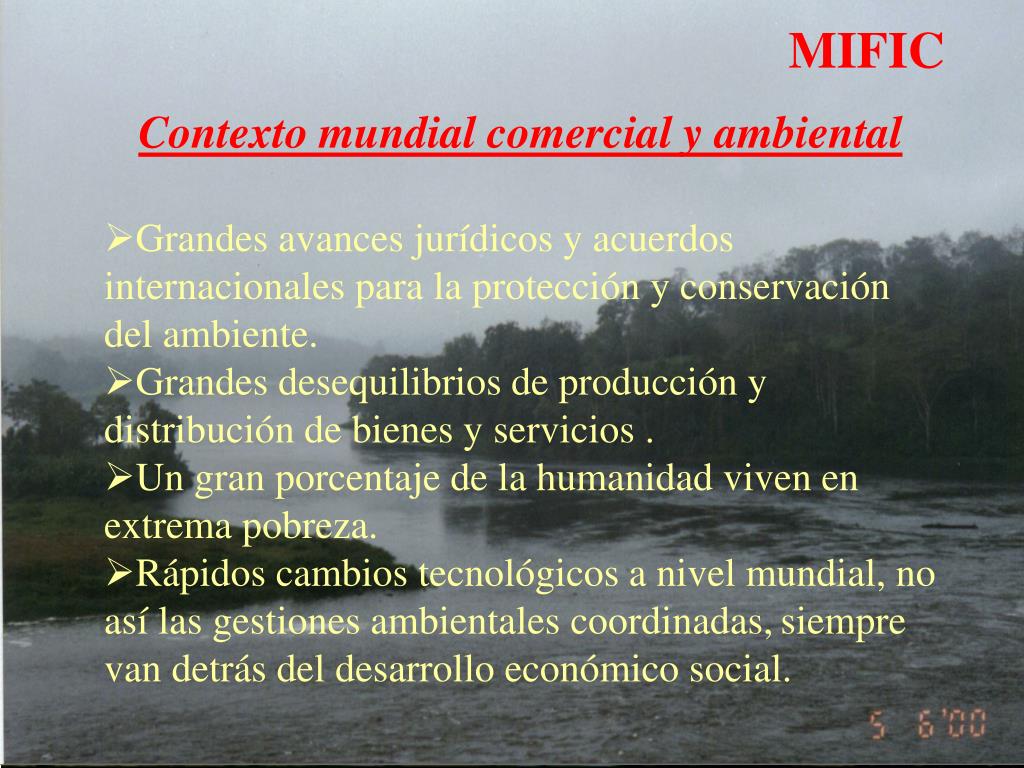 MIFIC

Contexto mundial comercial y ambiental

➢Grandes avances jurídicos y acuerdos internacionales para la protección y conservación del ambiente.
➢Grandes desequilibrios de producción y distribución de bienes y servicios .
➢Un gran porcentaje de la humanidad viven en extrema pobreza.
➢Rápidos cambios tecnológicos a nivel mundial, no así las gestiones ambientales coordinadas, siempre van detrás del desarrollo económico social.

5 6 '00